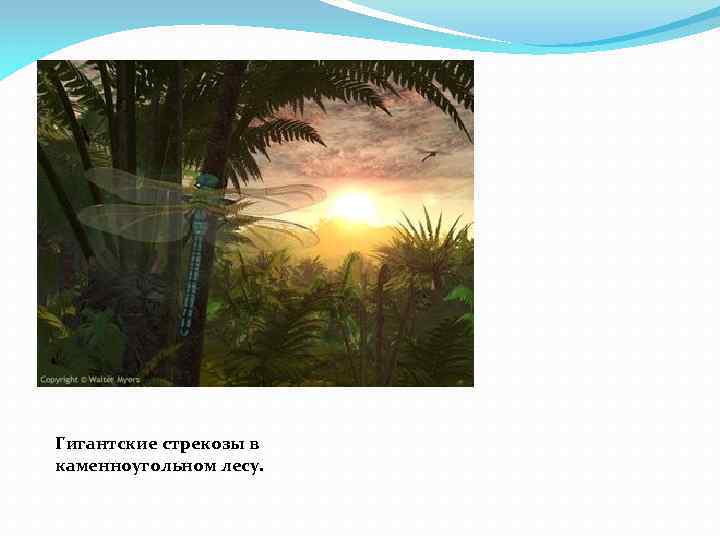 Copyright © Walter Myers

Гигантские стрекозы в каменноугольном лесу.